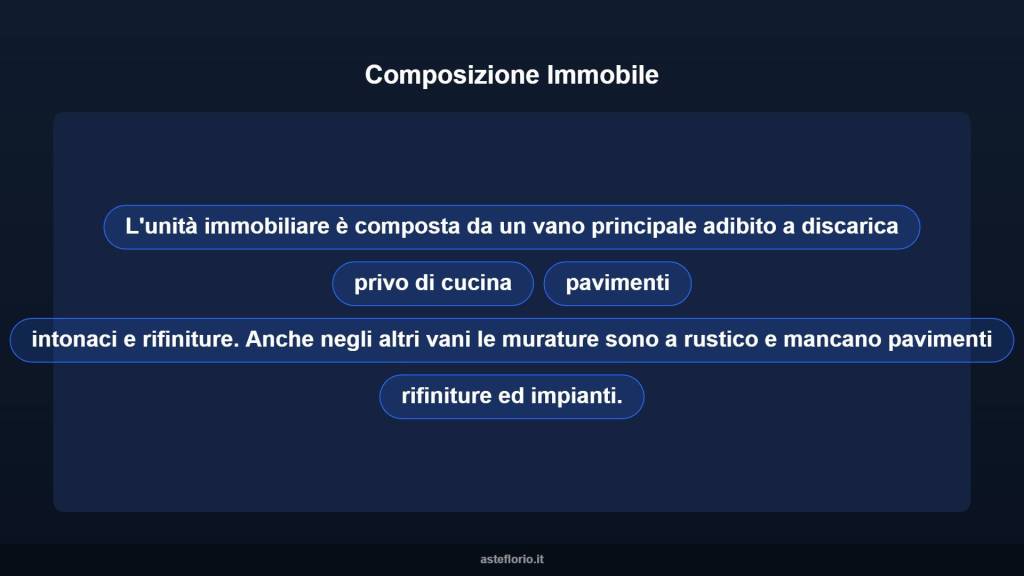 Composizione Immobile

L'unità immobiliare è composta da un vano principale adibito a discarica

privo di cucina

pavimenti

intonaci e rifiniture. Anche negli altri vani le murature sono a rustico e mancano pavimenti

rifiniture ed impianti.

asteflorio.it